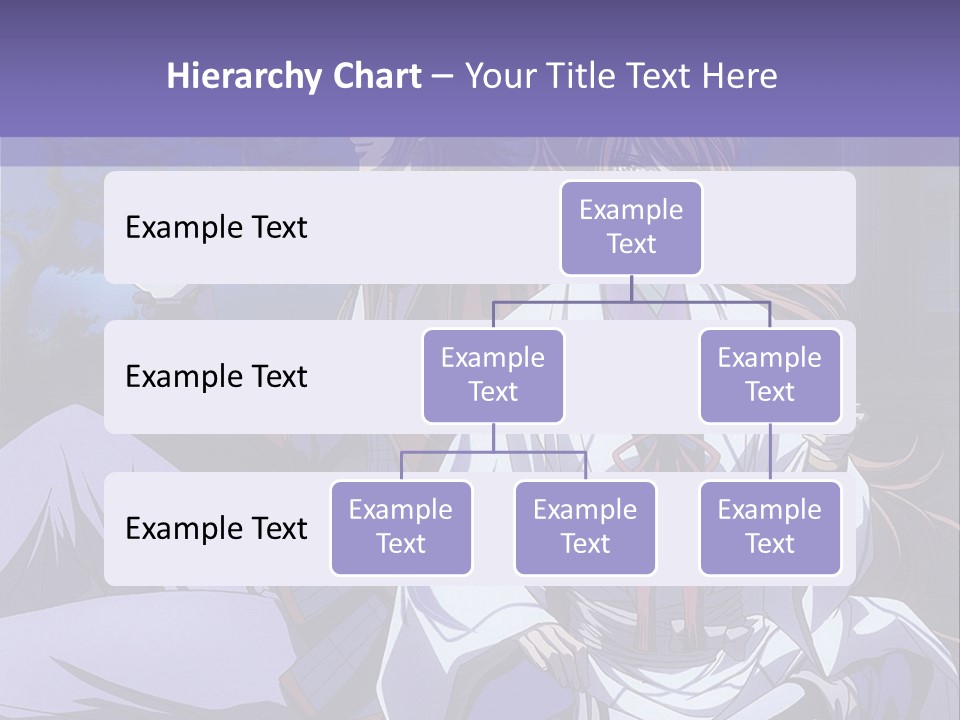 Hierarchy Chart – Your Title Text Here

Example Text

Example Text

Example Text

Example Text

Example Text

Example Text

Example Text

Example Text

Example Text